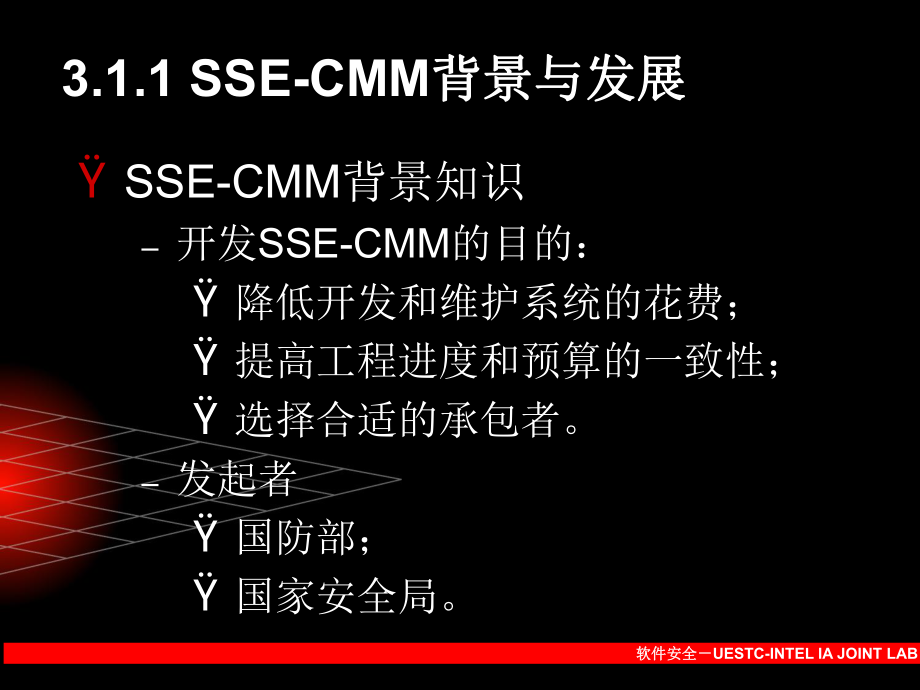 3.1.1 SSE-CMM背景与发展

Ÿ SSE-CMM背景知识

– 开发SSE-CMM的目的：

Ÿ 降低开发和维护系统的花费；

Ÿ 提高工程进度和预算的一致性；

Ÿ 选择合适的承包者。

– 发起者

Ÿ 国防部；

Ÿ 国家安全局。

软件安全－UESTC-INTEL IA JOINT LAB